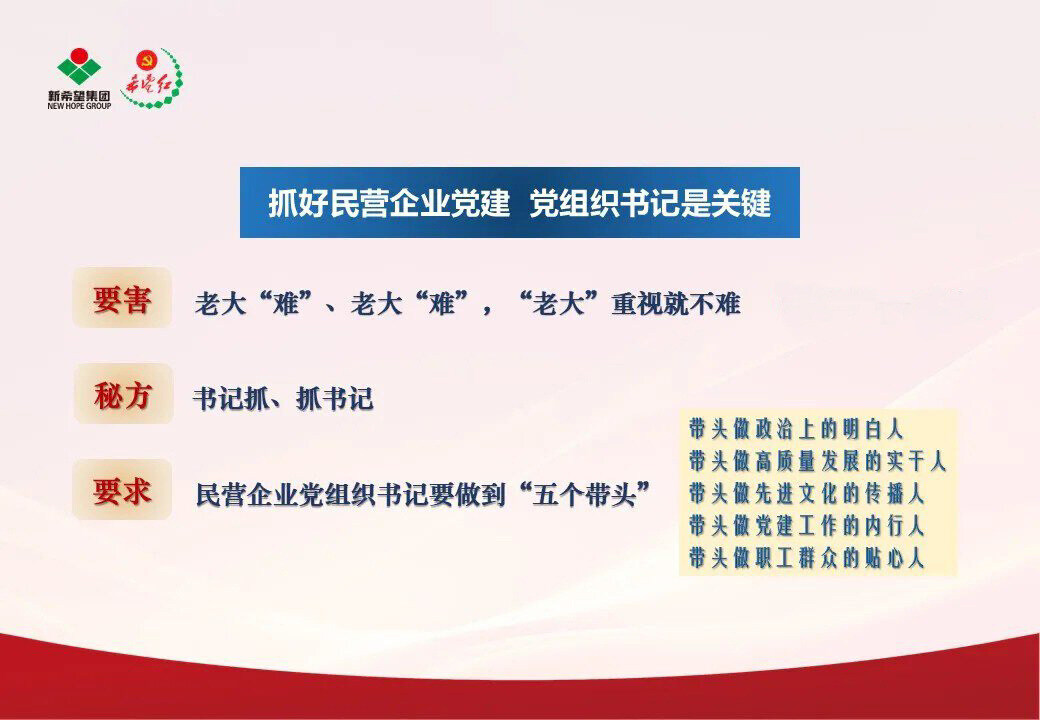 新希望集团
NEW HOPE GROUP
希望红

抓好民营企业党建 党组织书记是关键

要害 老大“难”、老大“难”，“老大”重视就不难

秘方 书记抓、抓书记

要求 民营企业党组织书记要做到“五个带头”

带头做政治上的明白人
带头做高质量发展的实干人
带头做先进文化的传播人
带头做党建工作的内行人
带头做职工群众的贴心人